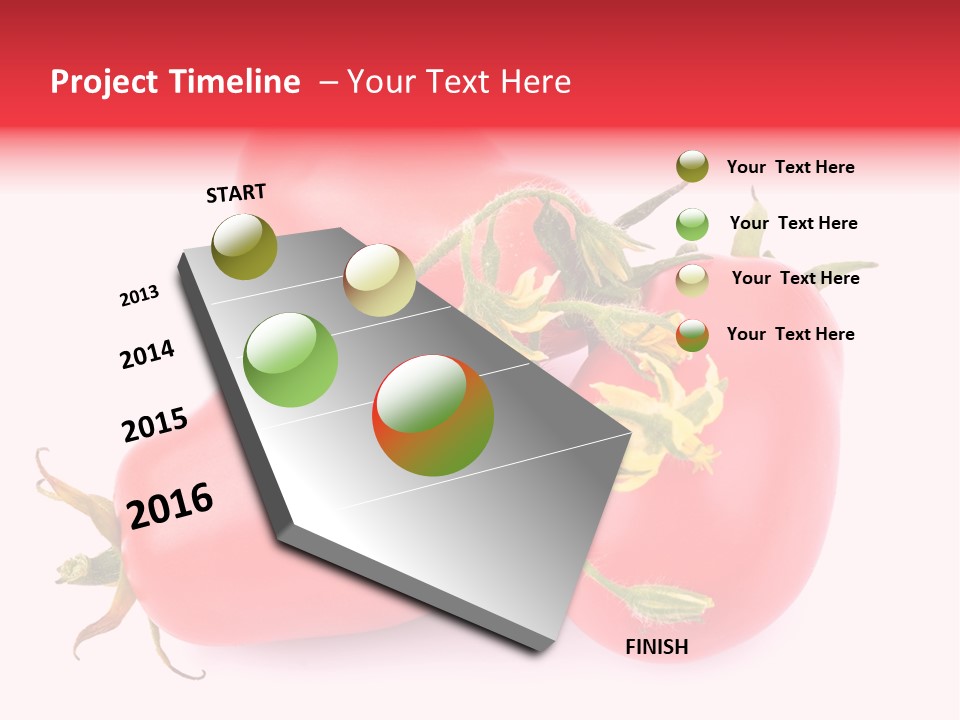 Project Timeline – Your Text Here

START

2013

2014

2015

2016

FINISH

Your Text Here

Your Text Here

Your Text Here

Your Text Here